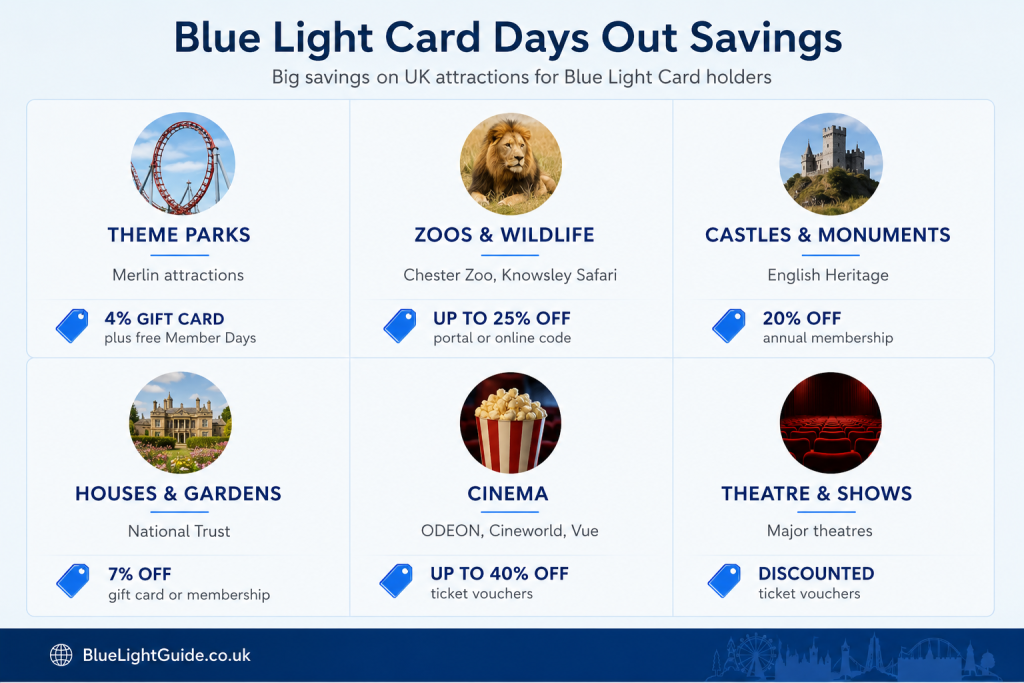 Blue Light Card Days Out Savings

Big savings on UK attractions for Blue Light Card holders

THEME PARKS

Merlin attractions

4% GIFT CARD
plus free Member Days

ZOOS & WILDLIFE

Chester Zoo, Knowsley Safari

UP TO 25% OFF
portal or online code

CASTLES & MONUMENTS

English Heritage

20% OFF
annual membership

HOUSES & GARDENS

National Trust

7% OFF
gift card or membership

CINEMA

ODEON, Cineworld, Vue

UP TO 40% OFF
ticket vouchers

THEATRE & SHOWS

Major theatres

DISCOUNTED
ticket vouchers

BlueLightGuide.co.uk